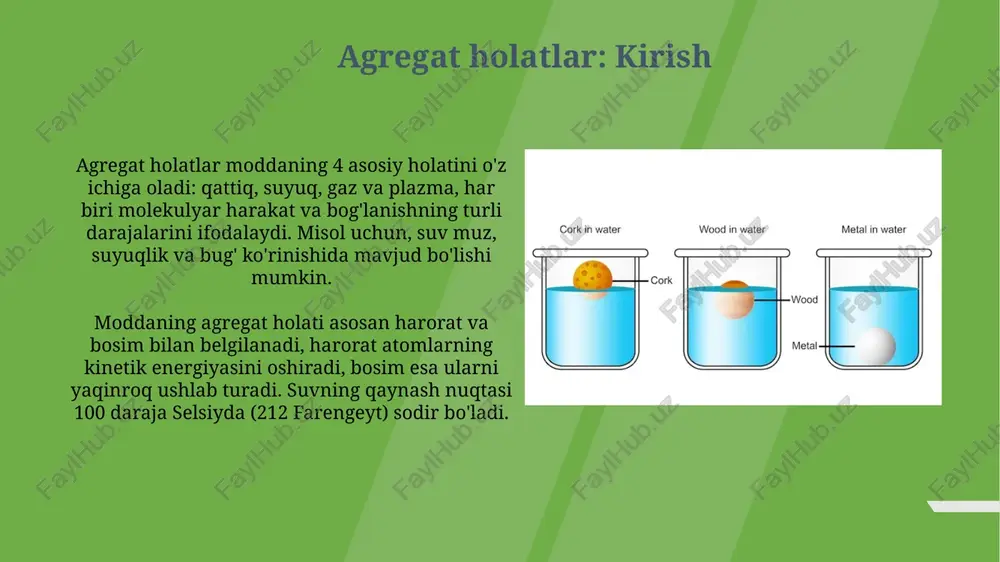 Agregat holatlar: Kirish

Agregat holatlar moddaning 4 asosiy holatini o'z ichiga oladi: qattiq, suyuq, gaz va plazma, har biri molekulyar harakat va bog'lanishning turli darajalarini ifodalaydi. Misol uchun, suv muz, suyuqlik va bug' ko'rinishida mavjud bo'lishi mumkin.

Moddaning agregat holati asosan harorat va bosim bilan belgilanadi, harorat atomlarning kinetik energiyasini oshiradi, bosim esa ularni yaqinroq ushlab turadi. Suvning qaynash nuqtasi 100 daraja Selsiyda (212 Farengeyt) sodir bo'ladi.

Cork in water
Cork
Wood in water
Wood
Metal in water
Metal

FaylHub.uz